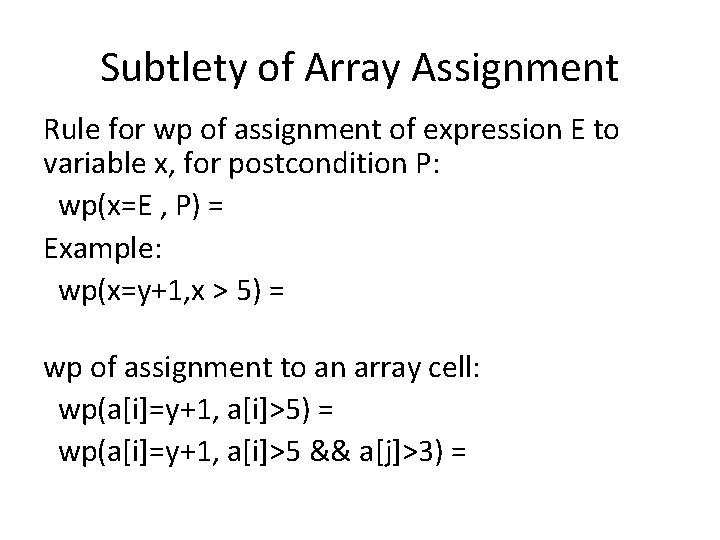 Subtlety of Array Assignment

Rule for wp of assignment of expression E to variable x, for postcondition P:

wp(x=E , P) =

Example:

wp(x=y+1,x > 5) =

wp of assignment to an array cell:

wp(a[i]=y+1, a[i]>5) =

wp(a[i]=y+1, a[i]>5 && a[j]>3) =